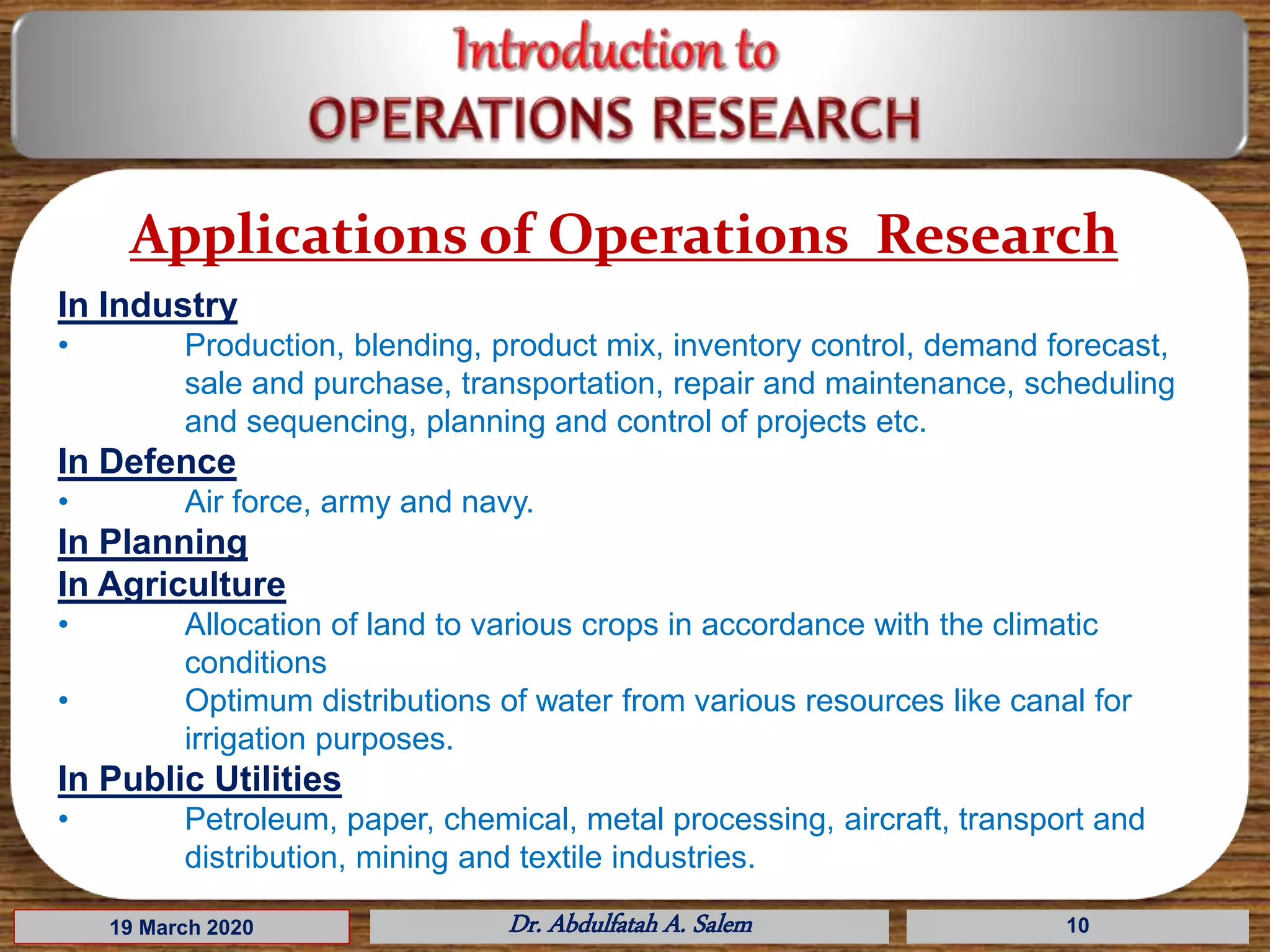 Introduction to
OPERATIONS RESEARCH

Applications of Operations Research

In Industry
• Production, blending, product mix, inventory control, demand forecast, sale and purchase, transportation, repair and maintenance, scheduling and sequencing, planning and control of projects etc.

In Defence
• Air force, army and navy.

In Planning

In Agriculture
• Allocation of land to various crops in accordance with the climatic conditions
• Optimum distributions of water from various resources like canal for irrigation purposes.

In Public Utilities
• Petroleum, paper, chemical, metal processing, aircraft, transport and distribution, mining and textile industries.

19 March 2020 Dr. Abdulfatah A. Salem 10